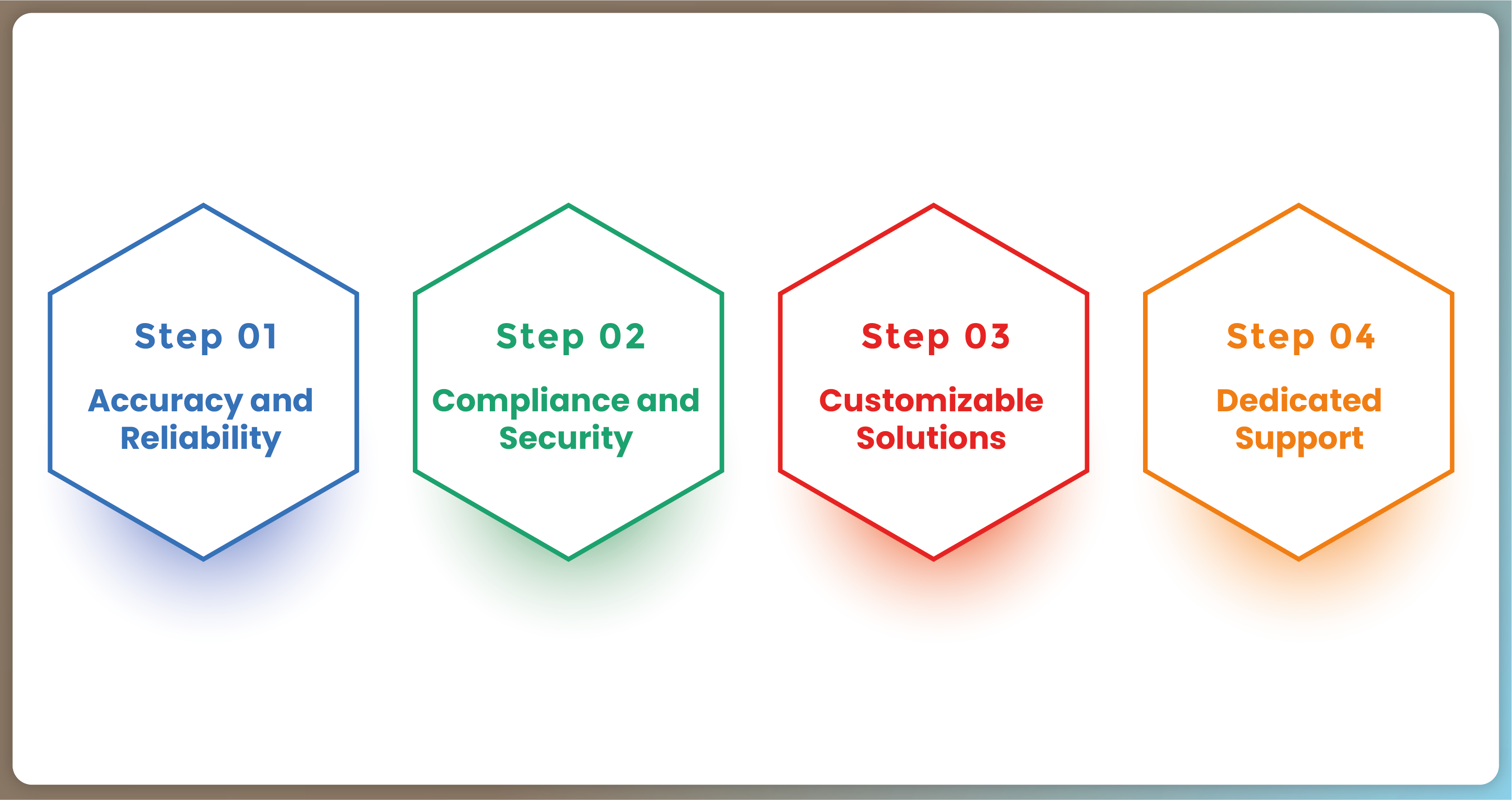 Step 01
Accuracy and Reliability

Step 02
Compliance and Security

Step 03
Customizable Solutions

Step 04
Dedicated Support